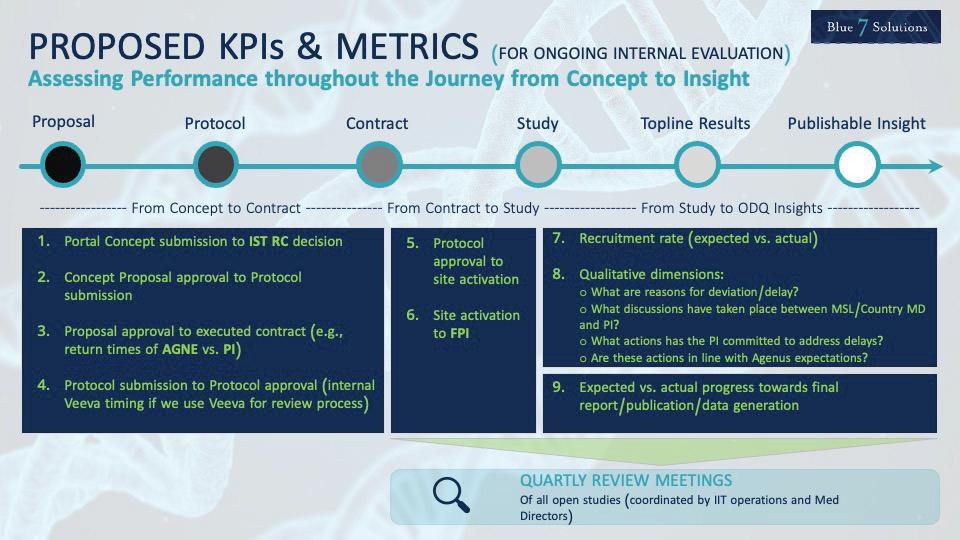 Blue 7 Solutions

PROPOSED KPIs & METRICS (FOR ONGOING INTERNAL EVALUATION)

Assessing Performance throughout the Journey from Concept to Insight

Proposal

Protocol

Contract

Study

Topline Results

Publishable Insight

---------------- From Concept to Contract -------------- From Contract to Study ----------------- From Study to ODQ Insights -----------------

1. Portal Concept submission to IST RC decision

2. Concept Proposal approval to Protocol submission

3. Proposal approval to executed contract (e.g., return times of AGNE vs. PI)

4. Protocol submission to Protocol approval (internal Veeva timing if we use Veeva for review process)

5. Protocol approval to site activation

6. Site activation to FPI

7. Recruitment rate (expected vs. actual)

8. Qualitative dimensions:
o What are reasons for deviation/delay?
o What discussions have taken place between MSL/Country MD and PI?
o What actions has the PI committed to address delays?
o Are these actions in line with Agenus expectations?

9. Expected vs. actual progress towards final report/publication/data generation

QUARTLY REVIEW MEETINGS
Of all open studies (coordinated by IIT operations and Med Directors)